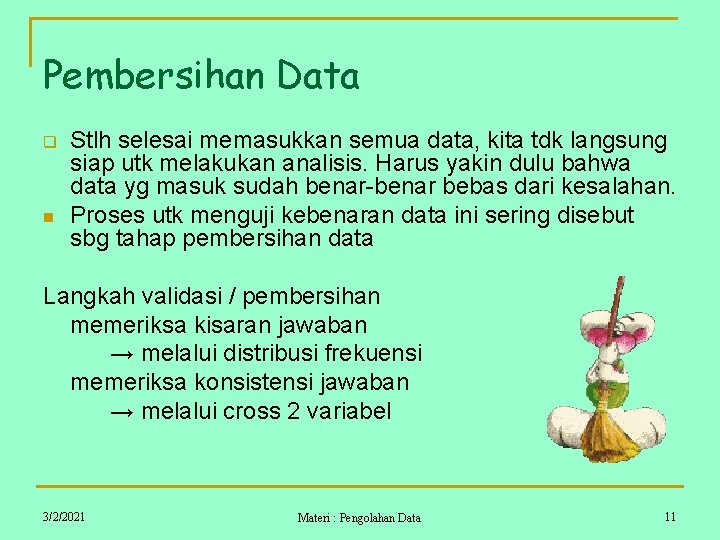 Pembersihan Data

Stlh selesai memasukkan semua data, kita tdk langsung siap utk melakukan analisis. Harus yakin dulu bahwa data yg masuk sudah benar-benar bebas dari kesalahan.

Proses utk menguji kebenaran data ini sering disebut sbg tahap pembersihan data

Langkah validasi / pembersihan
memeriksa kisaran jawaban
→ melalui distribusi frekuensi
memeriksa konsistensi jawaban
→ melalui cross 2 variabel

3/2/2021 Materi : Pengolahan Data 11